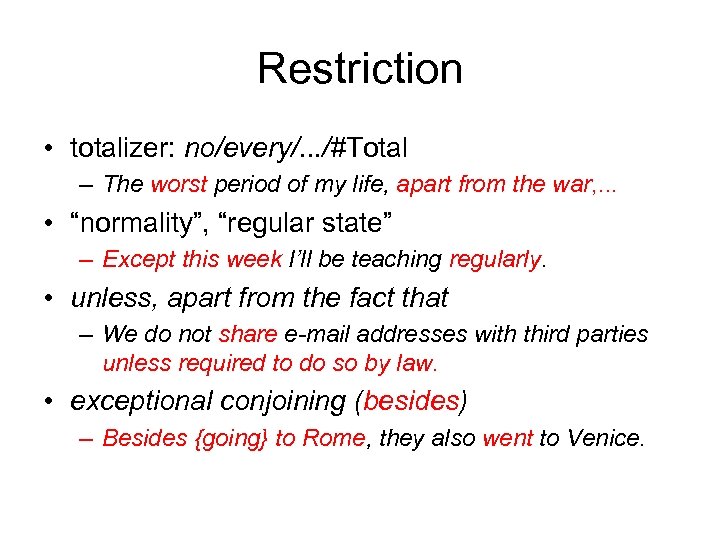 Restriction

• totalizer: no/every/.../#Total
– The worst period of my life, apart from the war,...

• “normality”, “regular state”
– Except this week I’ll be teaching regularly.

• unless, apart from the fact that
– We do not share e-mail addresses with third parties unless required to do so by law.

• exceptional conjoining (besides)
– Besides {going} to Rome, they also went to Venice.